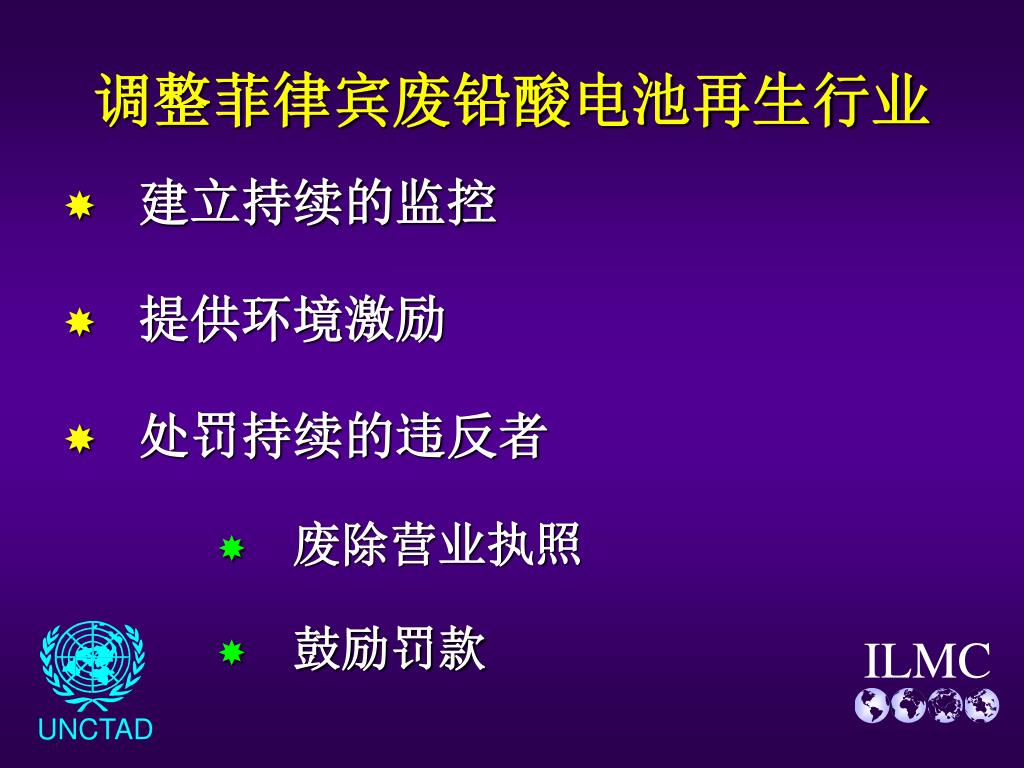 调整菲律宾废铅酸电池再生行业

建立持续的监控

提供环境激励

处罚持续的违反者

废除营业执照

鼓励罚款

UNCTAD

ILMC